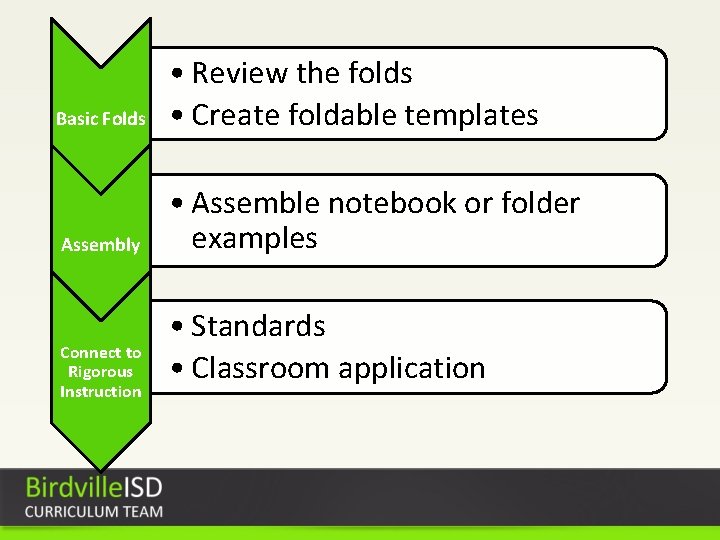 Basic Folds

• Review the folds
• Create foldable templates

Assembly

• Assemble notebook or folder examples

Connect to Rigorous Instruction

• Standards
• Classroom application

BirdvilleISD
CURRICULUM TEAM